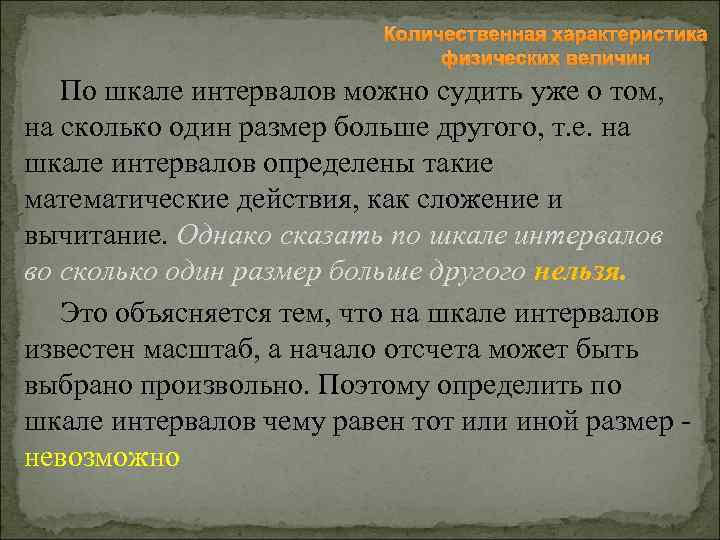 Количественная характеристика физических величин

По шкале интервалов можно судить уже о том, на сколько один размер больше другого, т.е. на шкале интервалов определены такие математические действия, как сложение и вычитание. Однако сказать по шкале интервалов во сколько один размер больше другого нельзя.

Это объясняется тем, что на шкале интервалов известен масштаб, а начало отсчета может быть выбрано произвольно. Поэтому определить по шкале интервалов чему равен тот или иной размер - невозможно